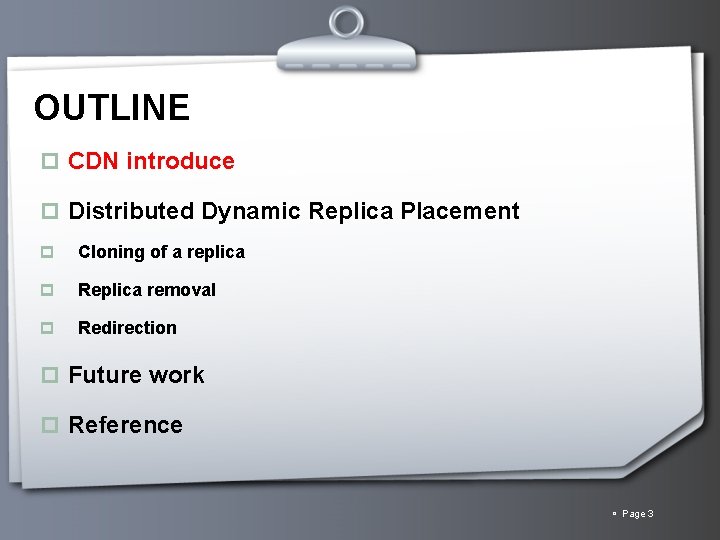 OUTLINE

CDN introduce

Distributed Dynamic Replica Placement

Cloning of a replica

Replica removal

Redirection

Future work

Reference

Page 3